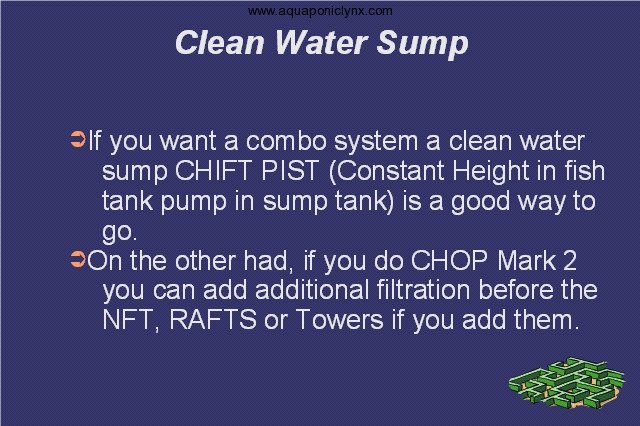 www.aquaponiclynx.com

Clean Water Sump

➲If you want a combo system a clean water sump CHIFT PIST (Constant Height in fish tank pump in sump tank) is a good way to go.

➲On the other had, if you do CHOP Mark 2 you can add additional filtration before the NFT, RAFTS or Towers if you add them.